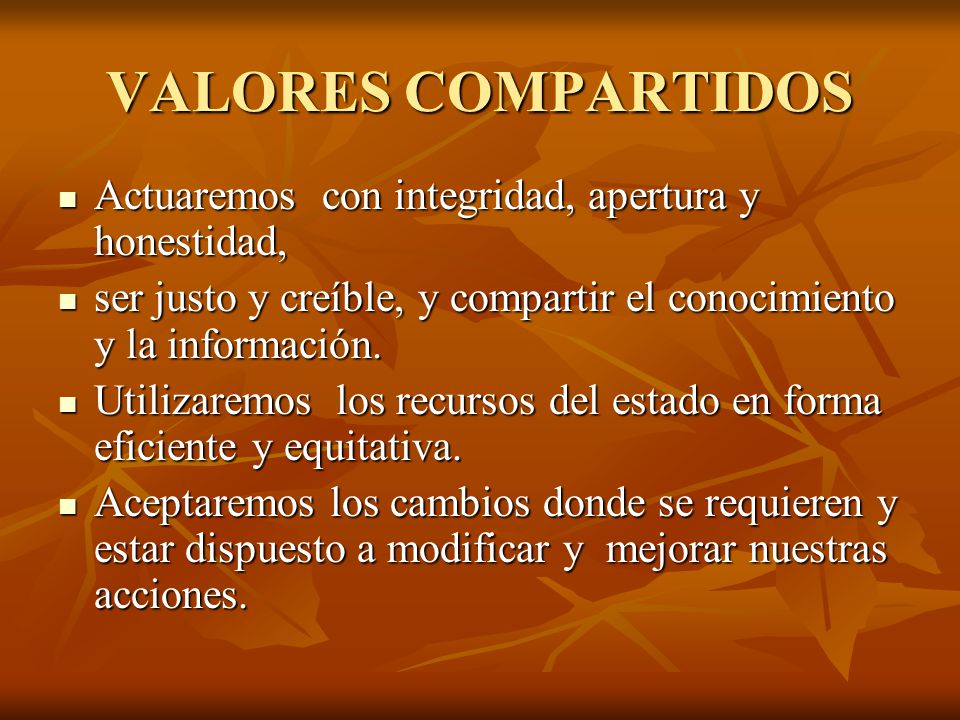 VALORES COMPARTIDOS

- Actuaremos con integridad, apertura y honestidad,
- ser justo y creíble, y compartir el conocimiento y la información.
- Utilizaremos los recursos del estado en forma eficiente y equitativa.
- Aceptaremos los cambios donde se requieren y estar dispuesto a modificar y mejorar nuestras acciones.